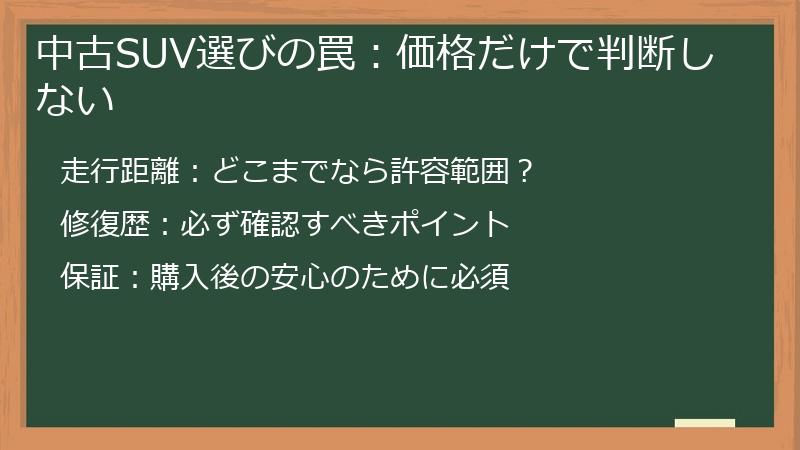 中古SUV選びの罠：価格だけで判断しない

走行距離：どこまでなら許容範囲？

修復歴：必ず確認すべきポイント

保証：購入後の安心のために必須